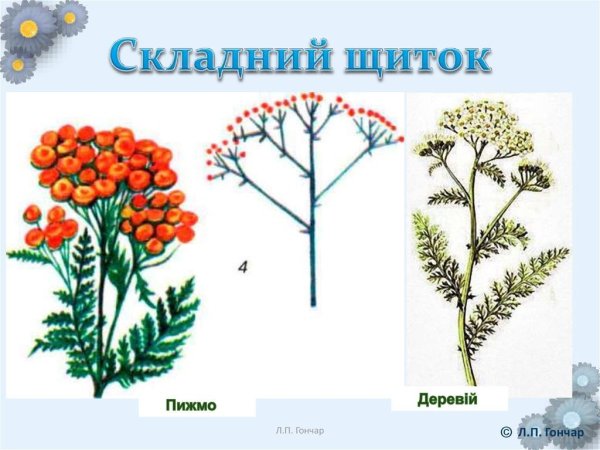 Складний щиток

4

Пижмо

Деревій

Л.П. Гончар

© Л.П. Гончар